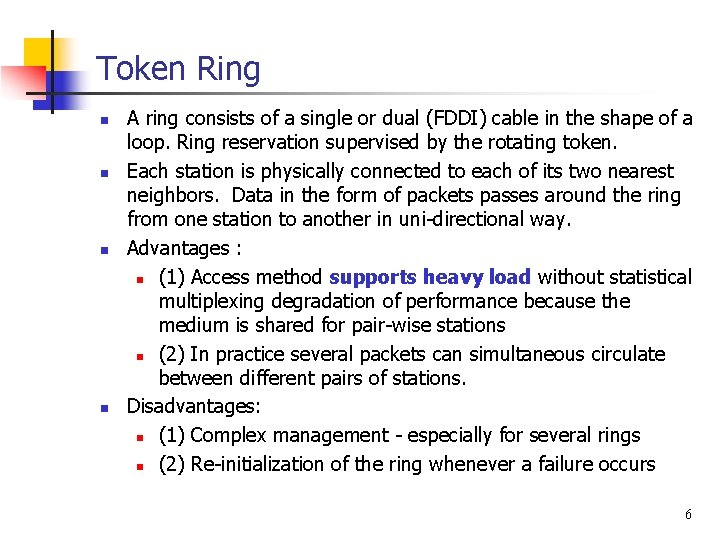 Token Ring

- A ring consists of a single or dual (FDDI) cable in the shape of a loop. Ring reservation supervised by the rotating token.
- Each station is physically connected to each of its two nearest neighbors. Data in the form of packets passes around the ring from one station to another in uni-directional way.
- Advantages :
  - (1) Access method supports heavy load without statistical multiplexing degradation of performance because the medium is shared for pair-wise stations
  - (2) In practice several packets can simultaneous circulate between different pairs of stations.
- Disadvantages:
  - (1) Complex management - especially for several rings
  - (2) Re-initialization of the ring whenever a failure occurs

6